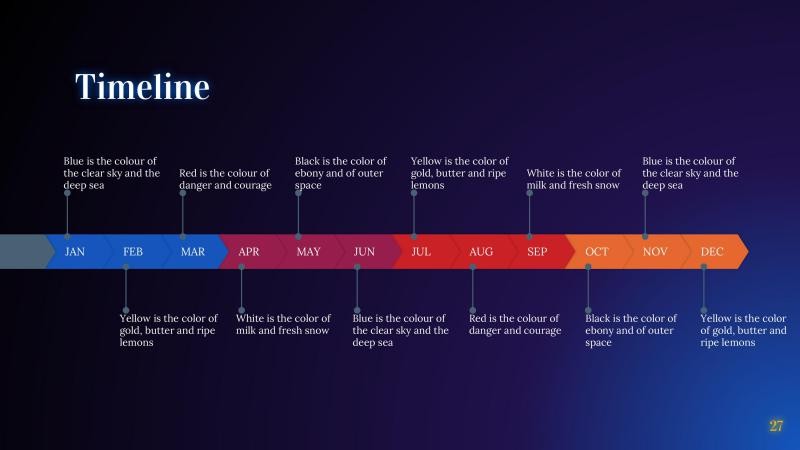 Timeline

Blue is the colour of the clear sky and the deep sea

Red is the colour of danger and courage

Black is the color of ebony and of outer space

Yellow is the color of gold, butter and ripe lemons

White is the color of milk and fresh snow

Blue is the colour of the clear sky and the deep sea

JAN FEB MAR APR MAY JUN JUL AUG SEP OCT NOV DEC

Yellow is the color of gold, butter and ripe lemons

White is the color of milk and fresh snow

Blue is the colour of the clear sky and the deep sea

Red is the colour of danger and courage

Black is the color of ebony and of outer space

Yellow is the color of gold, butter and ripe lemons

27